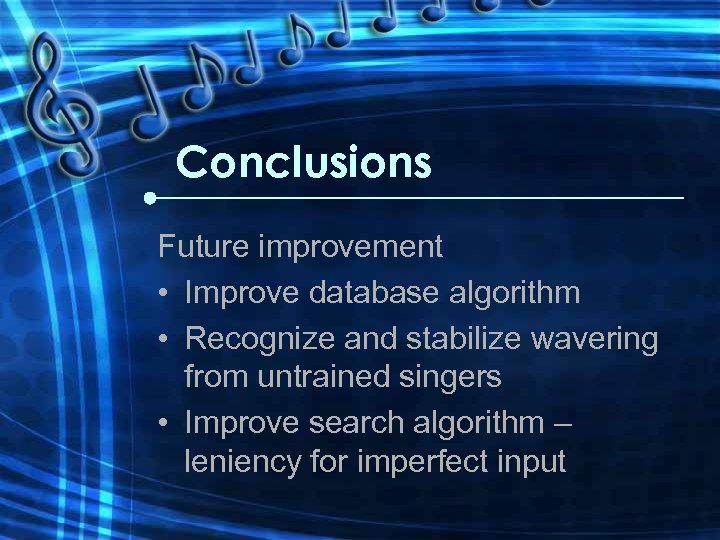 Conclusions

Future improvement
• Improve database algorithm
• Recognize and stabilize wavering from untrained singers
• Improve search algorithm – leniency for imperfect input